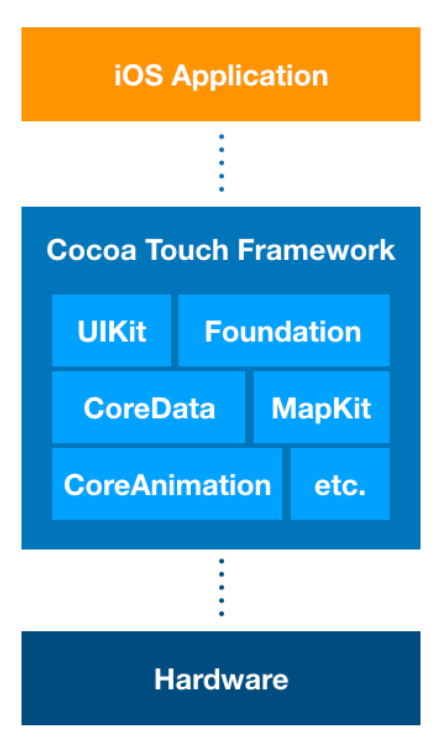 iOS Application

Cocoa Touch Framework

UIKit

Foundation

CoreData

MapKit

CoreAnimation

etc.

Hardware